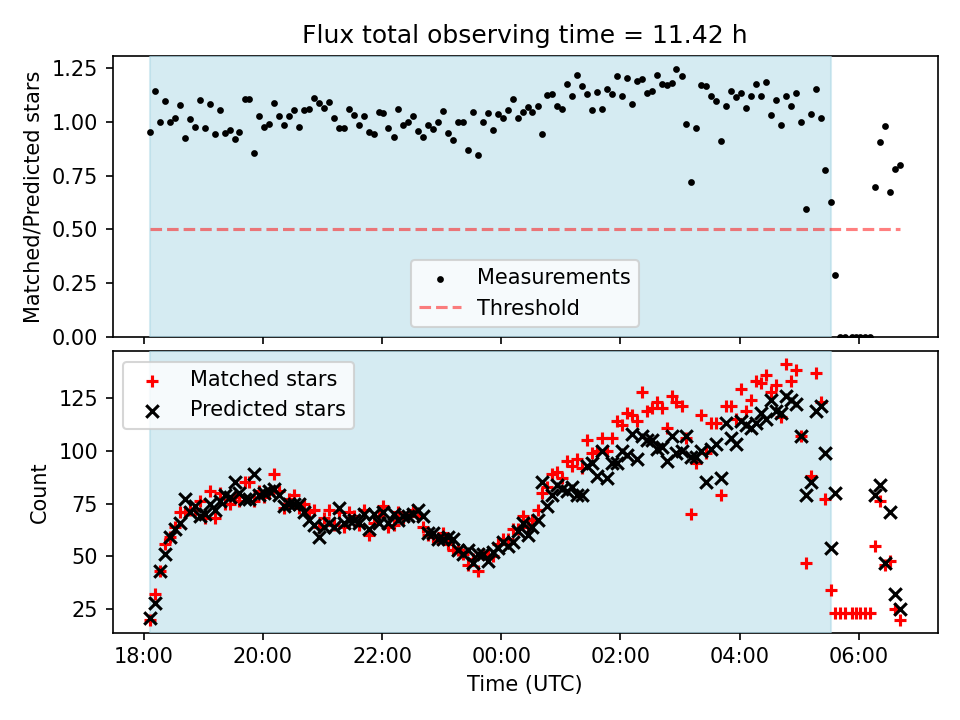 Flux total observing time = 11.42 h

Matched/Predicted stars

1.25
1.00
0.75
0.50
0.25
0.00

Measurements
Threshold

Matched stars
Predicted stars

Count

125
100
75
50
25

18:00
20:00
22:00
00:00
02:00
04:00
06:00

Time (UTC)